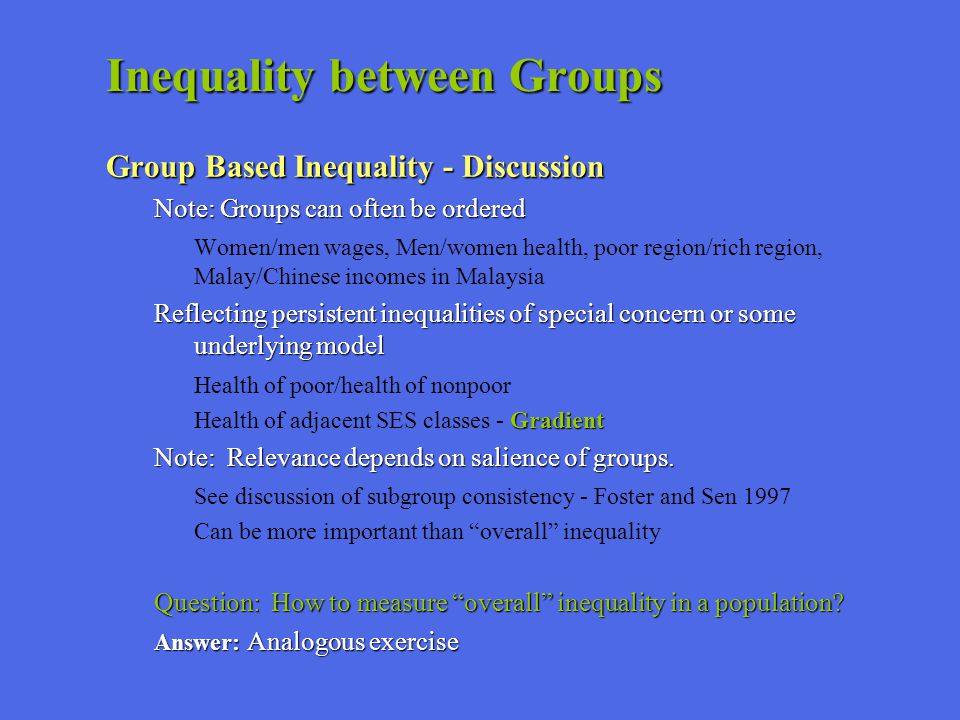 Inequality between Groups

Group Based Inequality - Discussion

Note: Groups can often be ordered

Women/men wages, Men/women health, poor region/rich region, Malay/Chinese incomes in Malaysia

Reflecting persistent inequalities of special concern or some underlying model

Health of poor/health of nonpoor

Health of adjacent SES classes - Gradient

Note: Relevance depends on salience of groups.

See discussion of subgroup consistency - Foster and Sen 1997

Can be more important than “overall” inequality

Question: How to measure “overall” inequality in a population?

Answer: Analogous exercise